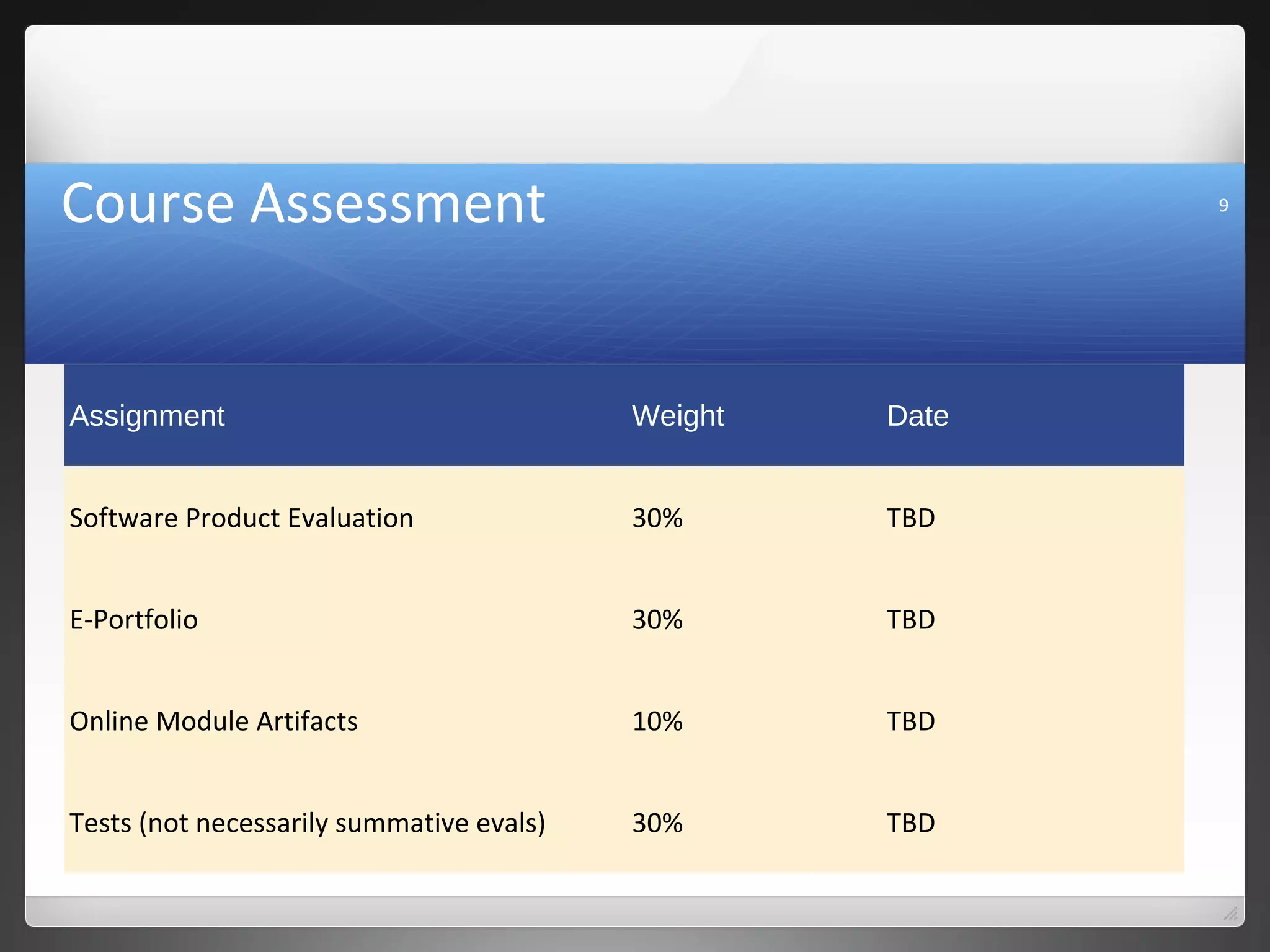 Course Assessment

9

| Assignment | Weight | Date |
|---|---|---|
| Software Product Evaluation | 30% | TBD |
| E-Portfolio | 30% | TBD |
| Online Module Artifacts | 10% | TBD |
| Tests (not necessarily summative evals) | 30% | TBD |